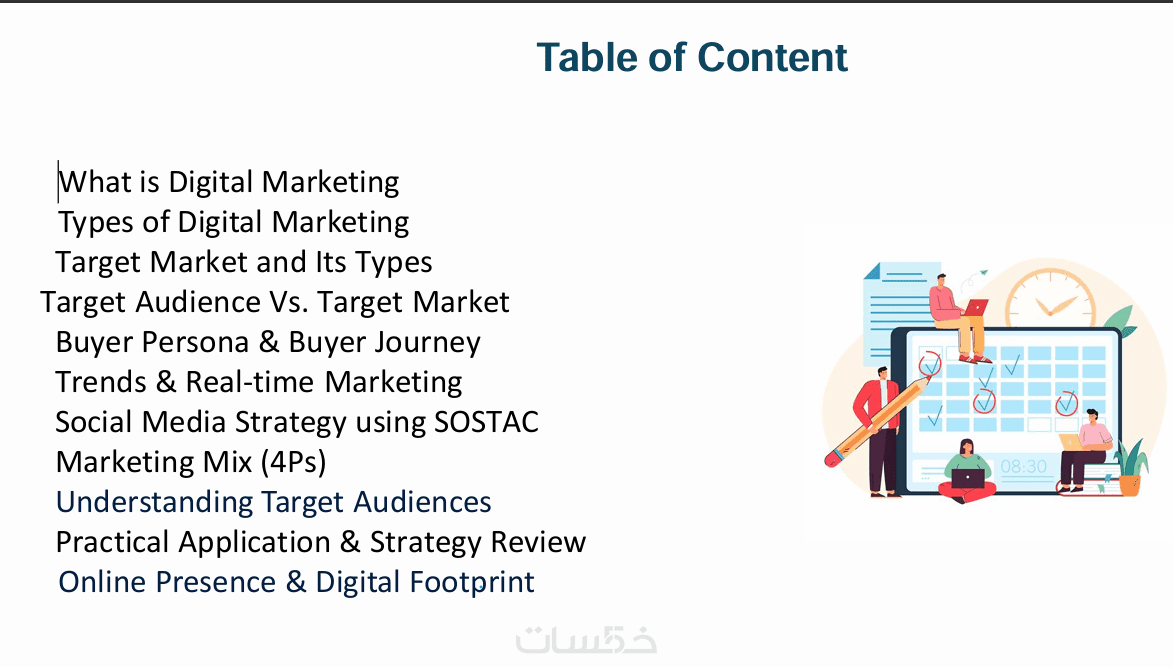 Table of Content

What is Digital Marketing
Types of Digital Marketing
Target Market and Its Types
Target Audience Vs. Target Market
Buyer Persona & Buyer Journey
Trends & Real-time Marketing
Social Media Strategy using SOSTAC
Marketing Mix (4Ps)
Understanding Target Audiences
Practical Application & Strategy Review
Online Presence & Digital Footprint

08:30

خمسات